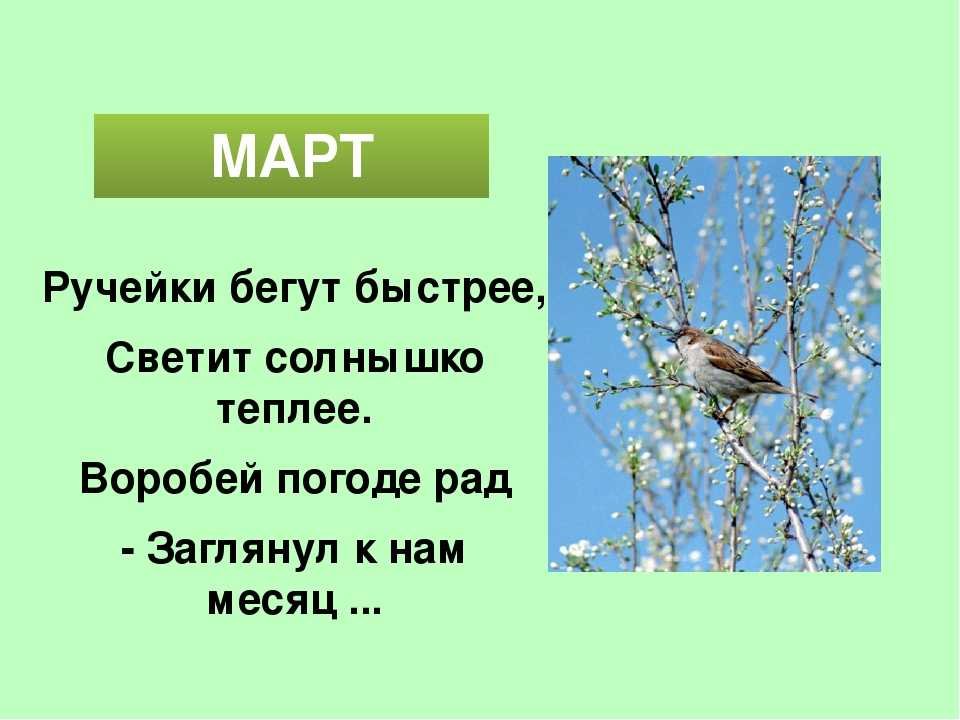 МАРТ

Ручейки бегут быстрее,

Светит солнышко теплее.

Воробей погоде рад

- Заглянул к нам месяц ...